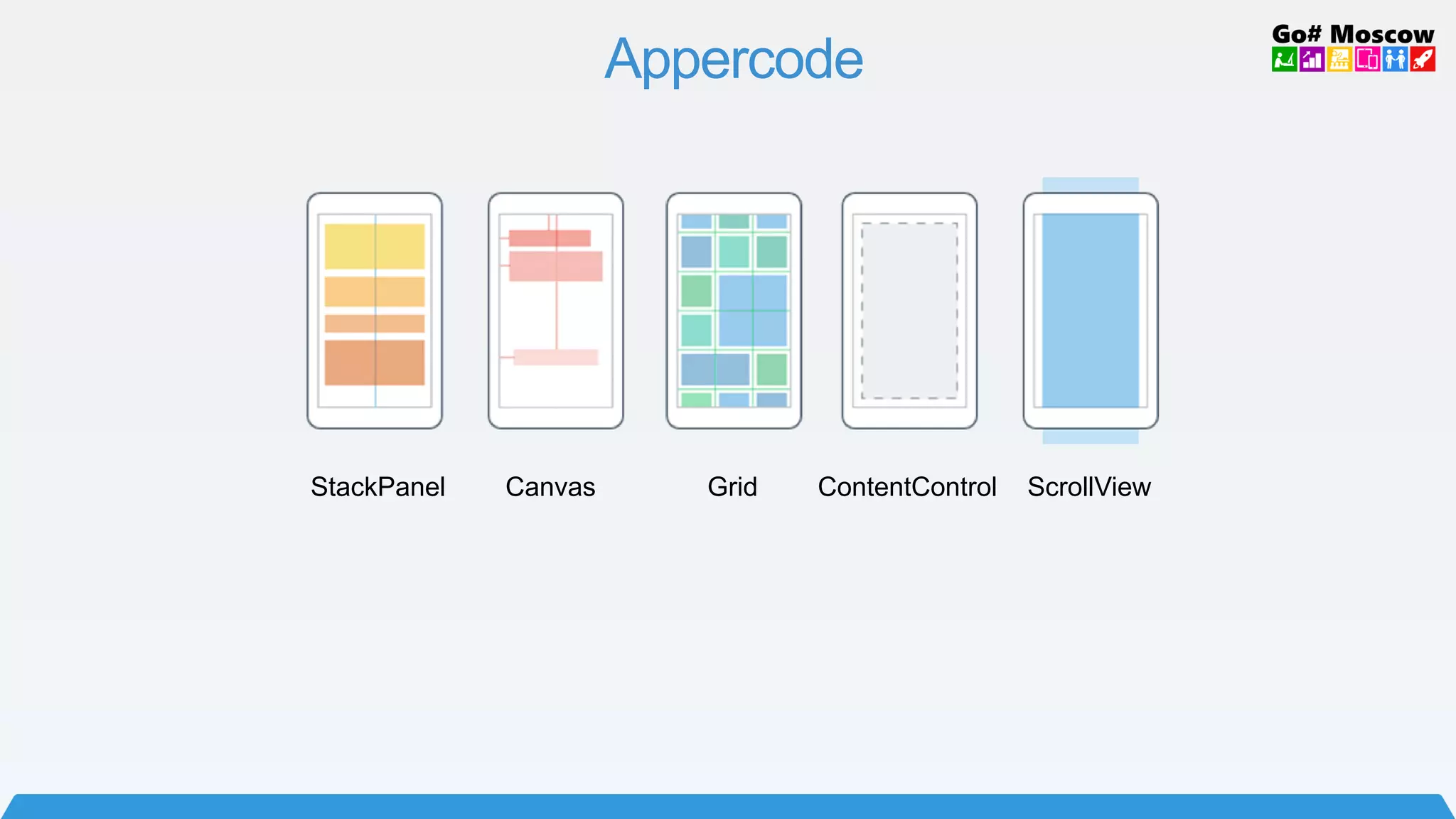 Appercode

Go# Moscow

StackPanel Canvas Grid ContentControl ScrollView